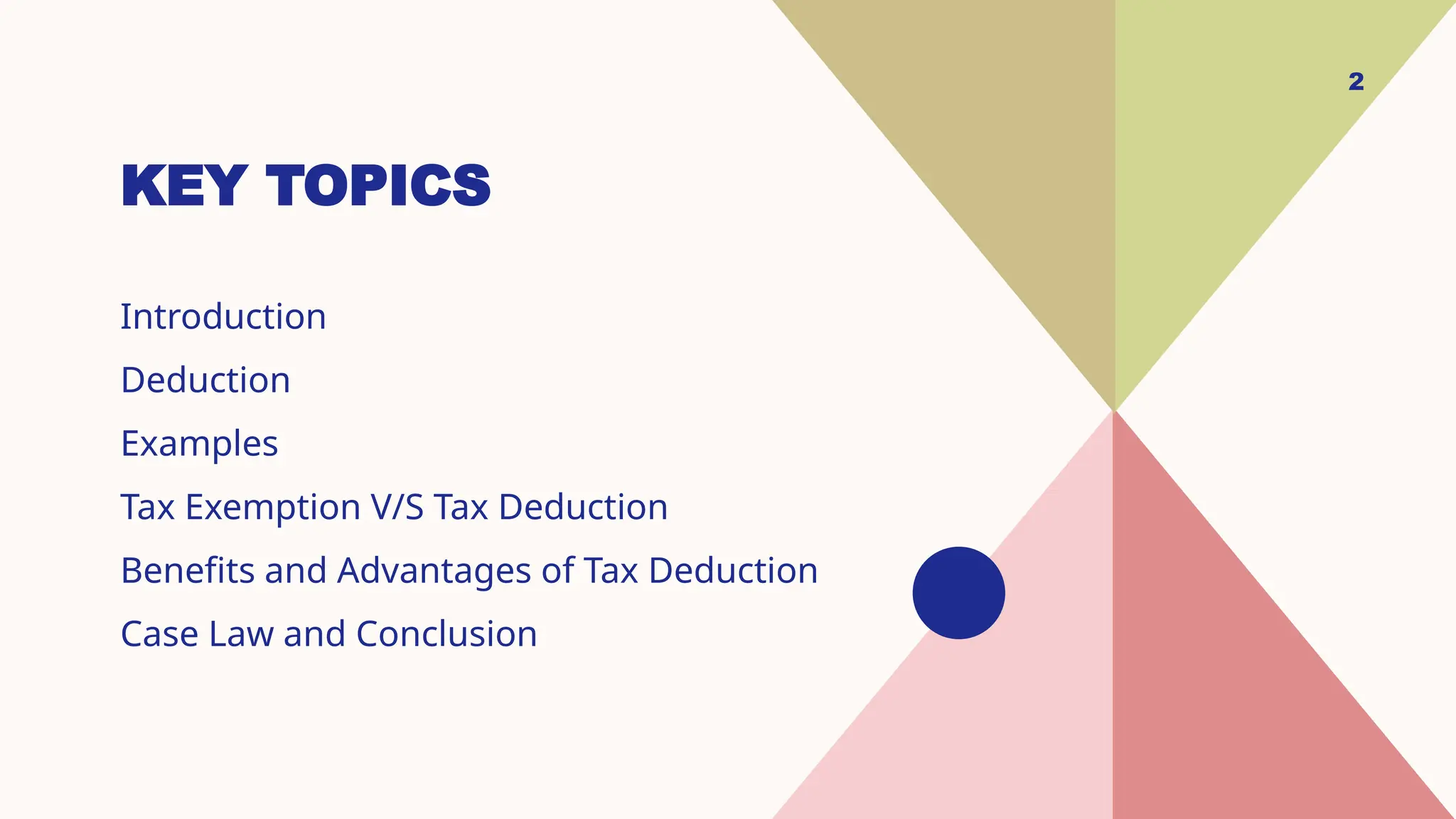 2

KEY TOPICS

Introduction

Deduction

Examples

Tax Exemption V/S Tax Deduction

Benefits and Advantages of Tax Deduction

Case Law and Conclusion